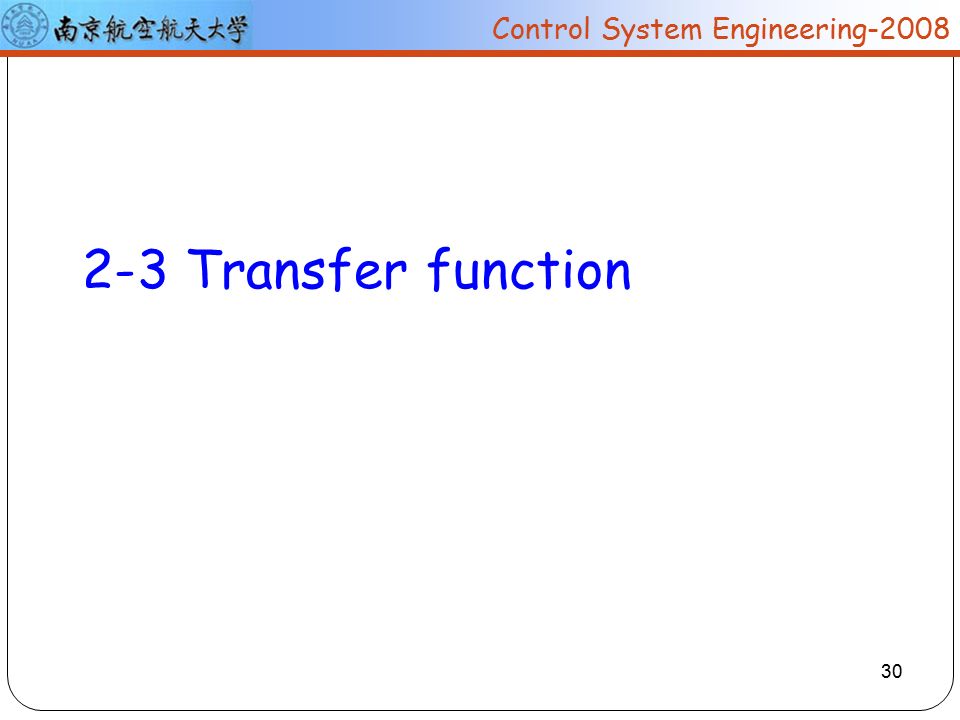 南京航空航天大学

Control System Engineering-2008

2-3 Transfer function

30